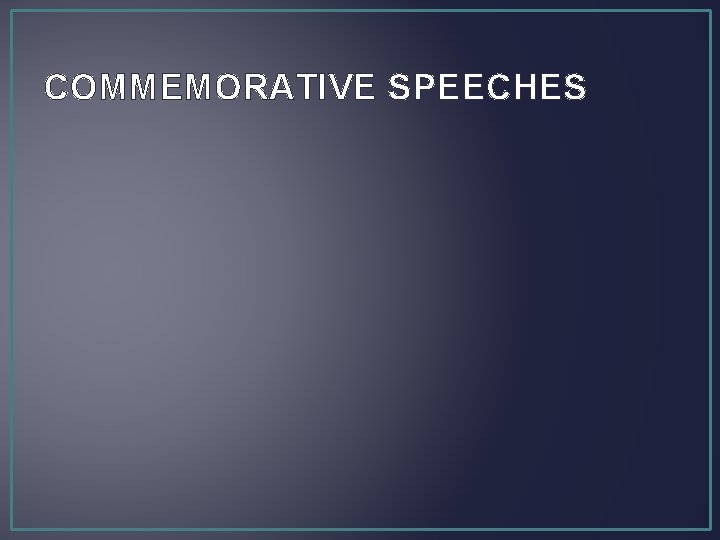 COMMEMORATIVE SPEECHES